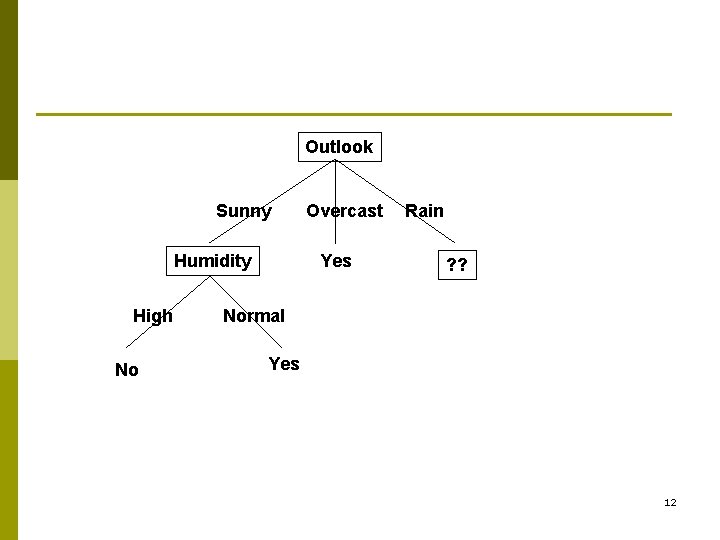 Outlook

Sunny Overcast Rain

Humidity Yes ??

High Normal

No Yes

12